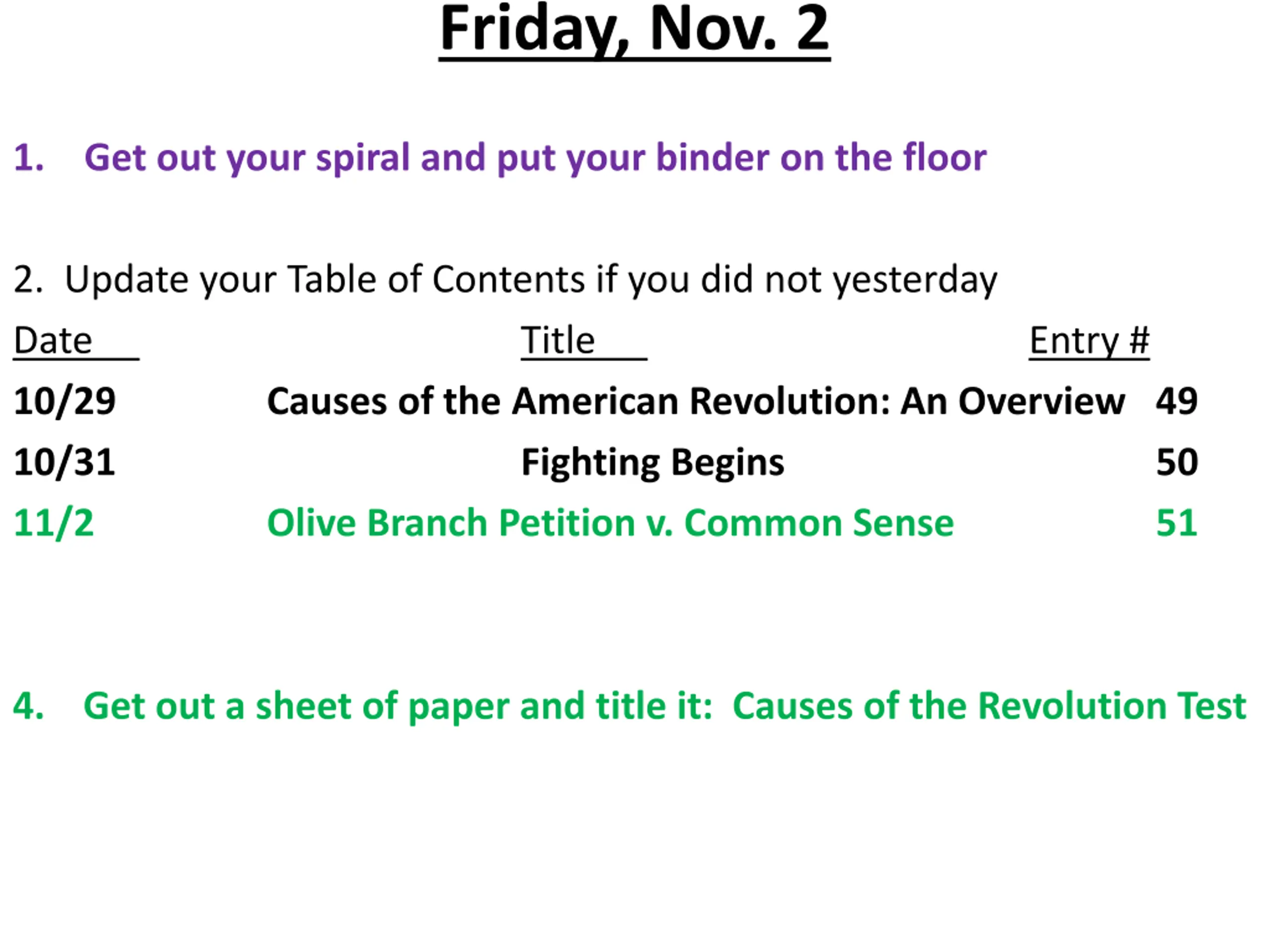 Friday, Nov. 2

1. Get out your spiral and put your binder on the floor

2. Update your Table of Contents if you did not yesterday

| Date | Title | Entry # |
|---|---|---|
| 10/29 | Causes of the American Revolution: An Overview | 49 |
| 10/31 | Fighting Begins | 50 |
| 11/2 | Olive Branch Petition v. Common Sense | 51 |

4. Get out a sheet of paper and title it: Causes of the Revolution Test